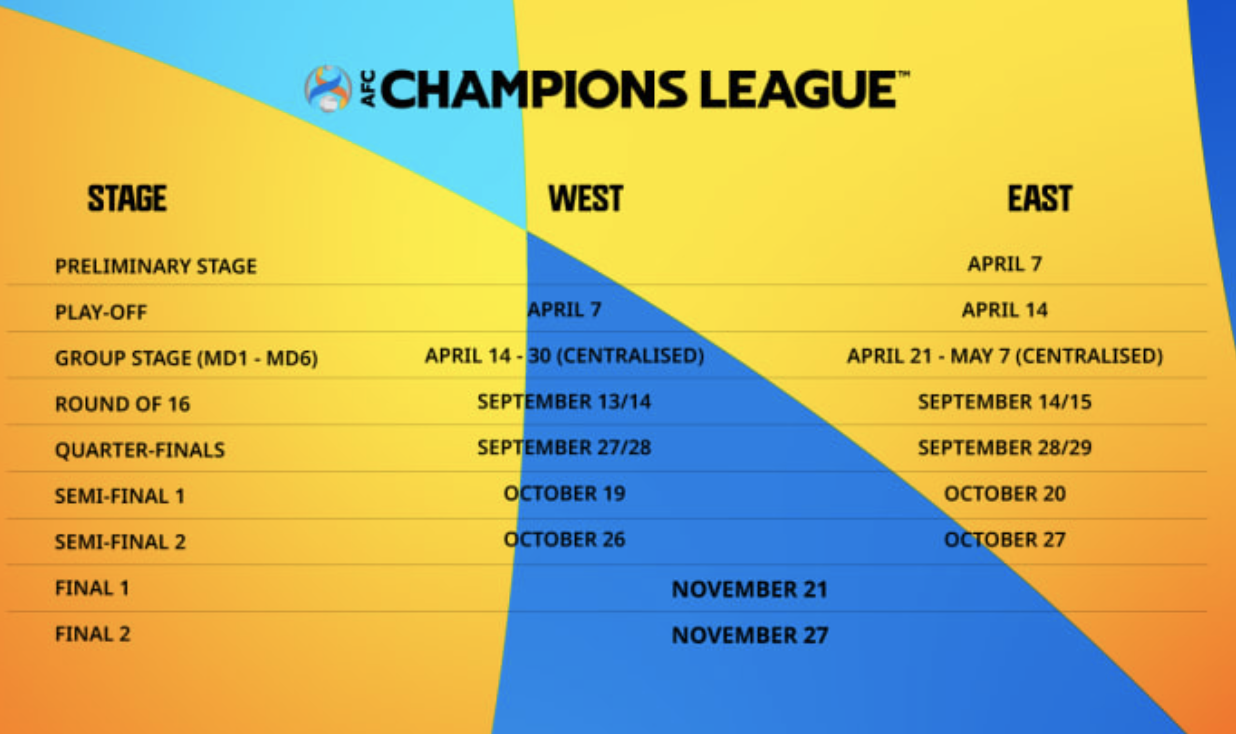 AFC CHAMPIONS LEAGUE™

| STAGE | WEST | EAST |
|---|---|---|
| PRELIMINARY STAGE | | APRIL 7 |
| PLAY-OFF | APRIL 7 | APRIL 14 |
| GROUP STAGE (MD1 - MD6) | APRIL 14 - 30 (CENTRALISED) | APRIL 21 - MAY 7 (CENTRALISED) |
| ROUND OF 16 | SEPTEMBER 13/14 | SEPTEMBER 14/15 |
| QUARTER-FINALS | SEPTEMBER 27/28 | SEPTEMBER 28/29 |
| SEMI-FINAL 1 | OCTOBER 19 | OCTOBER 20 |
| SEMI-FINAL 2 | OCTOBER 26 | OCTOBER 27 |
| FINAL 1 | NOVEMBER 21 | |
| FINAL 2 | NOVEMBER 27 | |